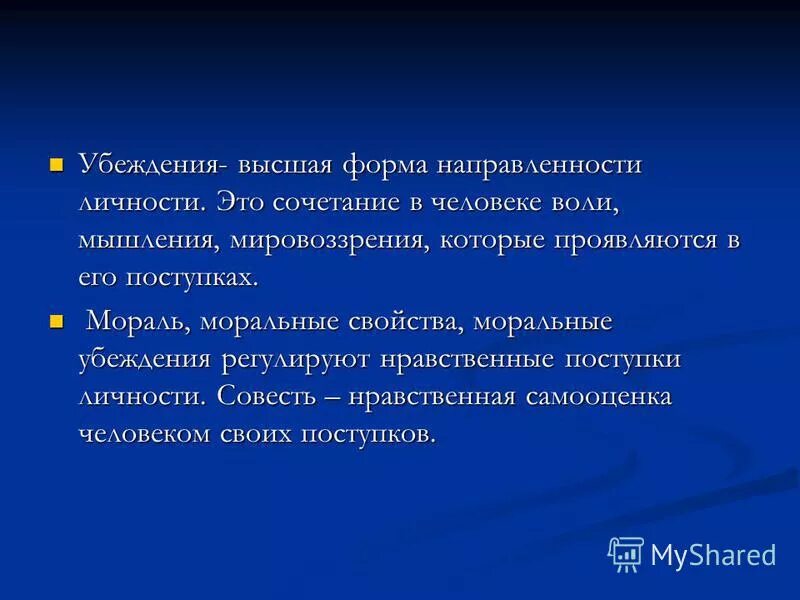 Убеждения- высшая форма направленности личности. Это сочетание в человеке воли, мышления, мировоззрения, которые проявляются в его поступках.

Мораль, моральные свойства, моральные убеждения регулируют нравственные поступки личности. Совесть – нравственная самооценка человеком своих поступков.

MyShared